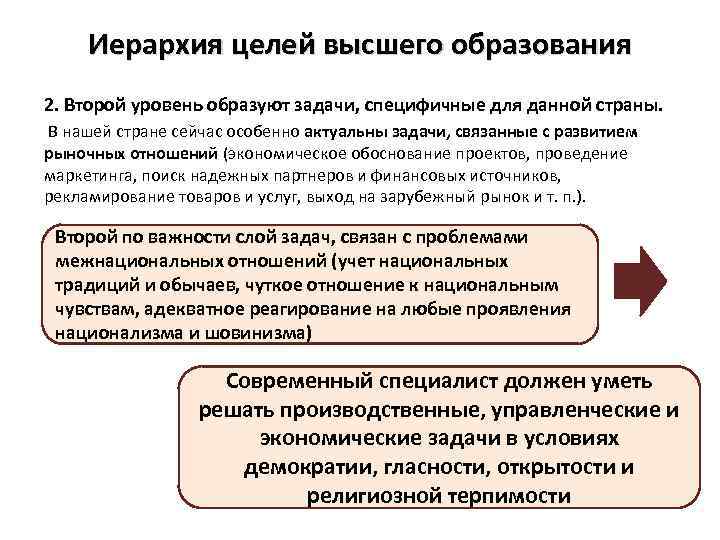 Иерархия целей высшего образования

2. Второй уровень образуют задачи, специфичные для данной страны.

В нашей стране сейчас особенно актуальны задачи, связанные с развитием рыночных отношений (экономическое обоснование проектов, проведение маркетинга, поиск надежных партнеров и финансовых источников, рекламирование товаров и услуг, выход на зарубежный рынок и т. п.).

Второй по важности слой задач, связан с проблемами межнациональных отношений (учет национальных традиций и обычаев, чуткое отношение к национальным чувствам, адекватное реагирование на любые проявления национализма и шовинизма)

Современный специалист должен уметь решать производственные, управленческие и экономические задачи в условиях демократии, гласности, открытости и религиозной терпимости